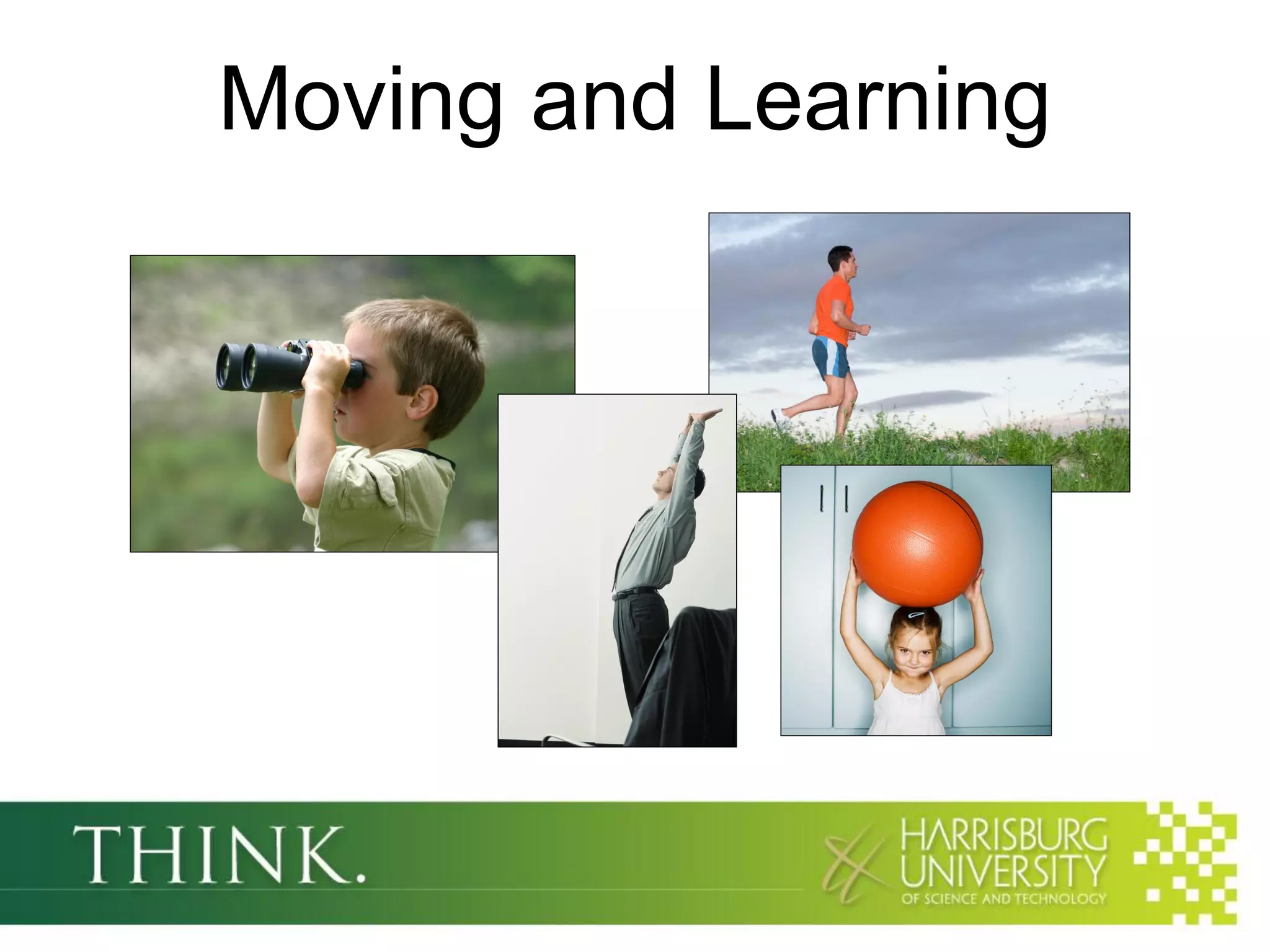 Moving and Learning

THINK.

HARRISBURG UNIVERSITY OF SCIENCE AND TECHNOLOGY